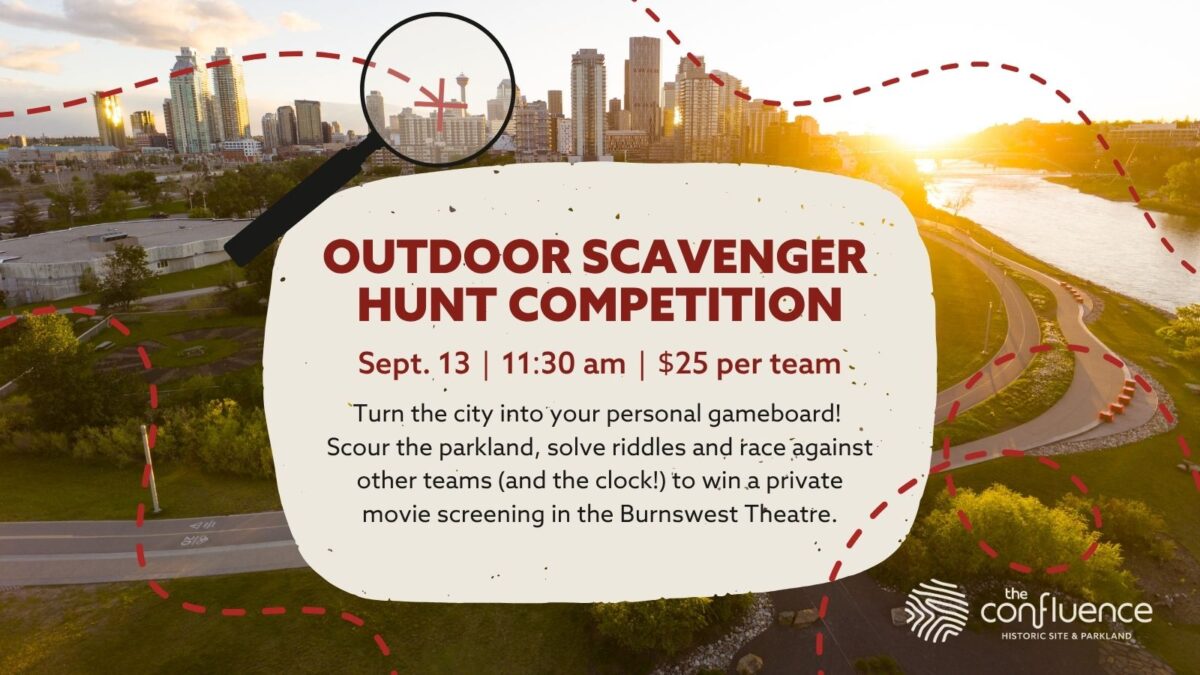 OUTDOOR SCAVENGER HUNT COMPETITION

Sept. 13 | 11:30 am | $25 per team

Turn the city into your personal gameboard! Scour the parkland, solve riddles and race against other teams (and the clock!) to win a private movie screening in the Burnswest Theatre.

the confluence
HISTORIC SITE & PARKLAND